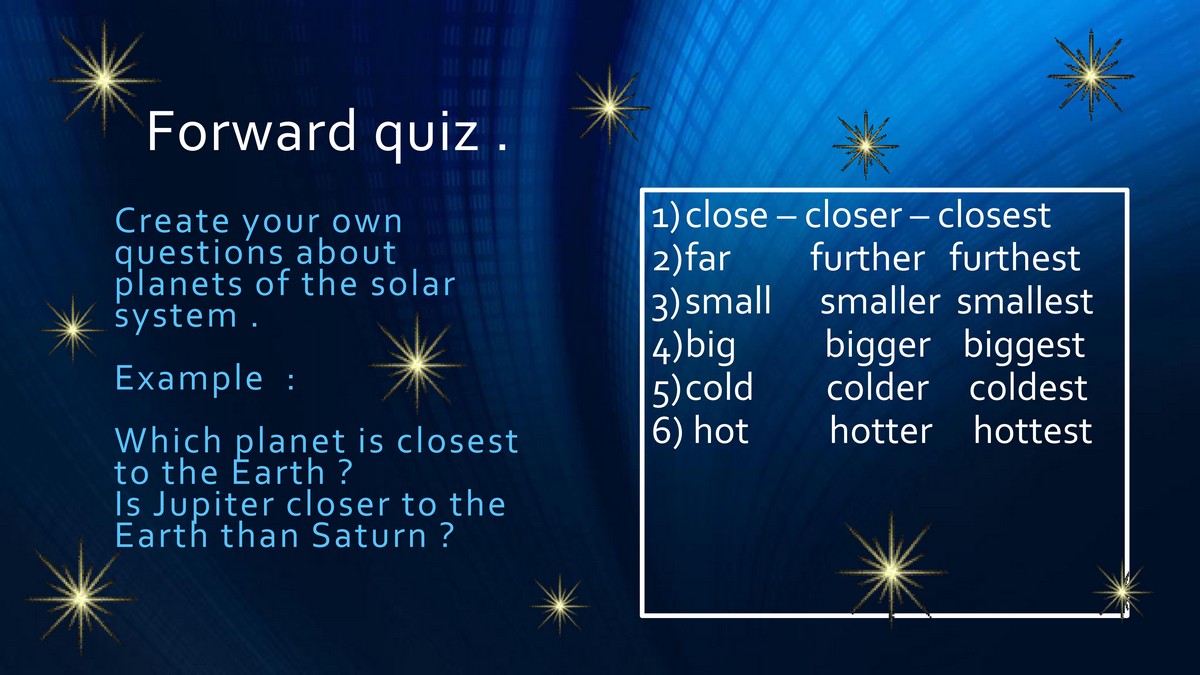 Forward quiz .

Create your own questions about planets of the solar system .

Example :

Which planet is closest to the Earth ?
Is Jupiter closer to the Earth than Saturn ?

1) close – closer – closest
2) far further furthest
3) small smaller smallest
4) big bigger biggest
5) cold colder coldest
6) hot hotter hottest